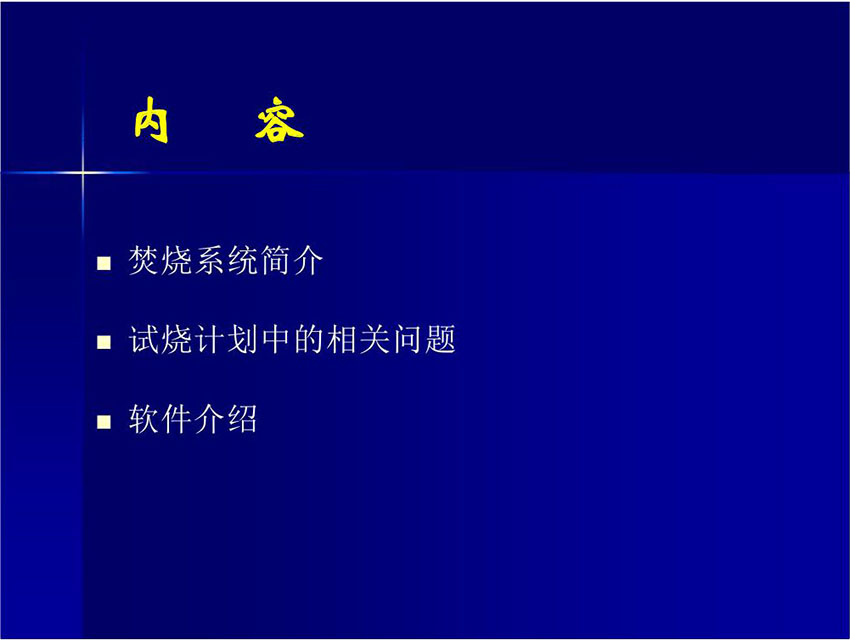 内　容

■ 焚烧系统简介

■ 试烧计划中的相关问题

■ 软件介绍